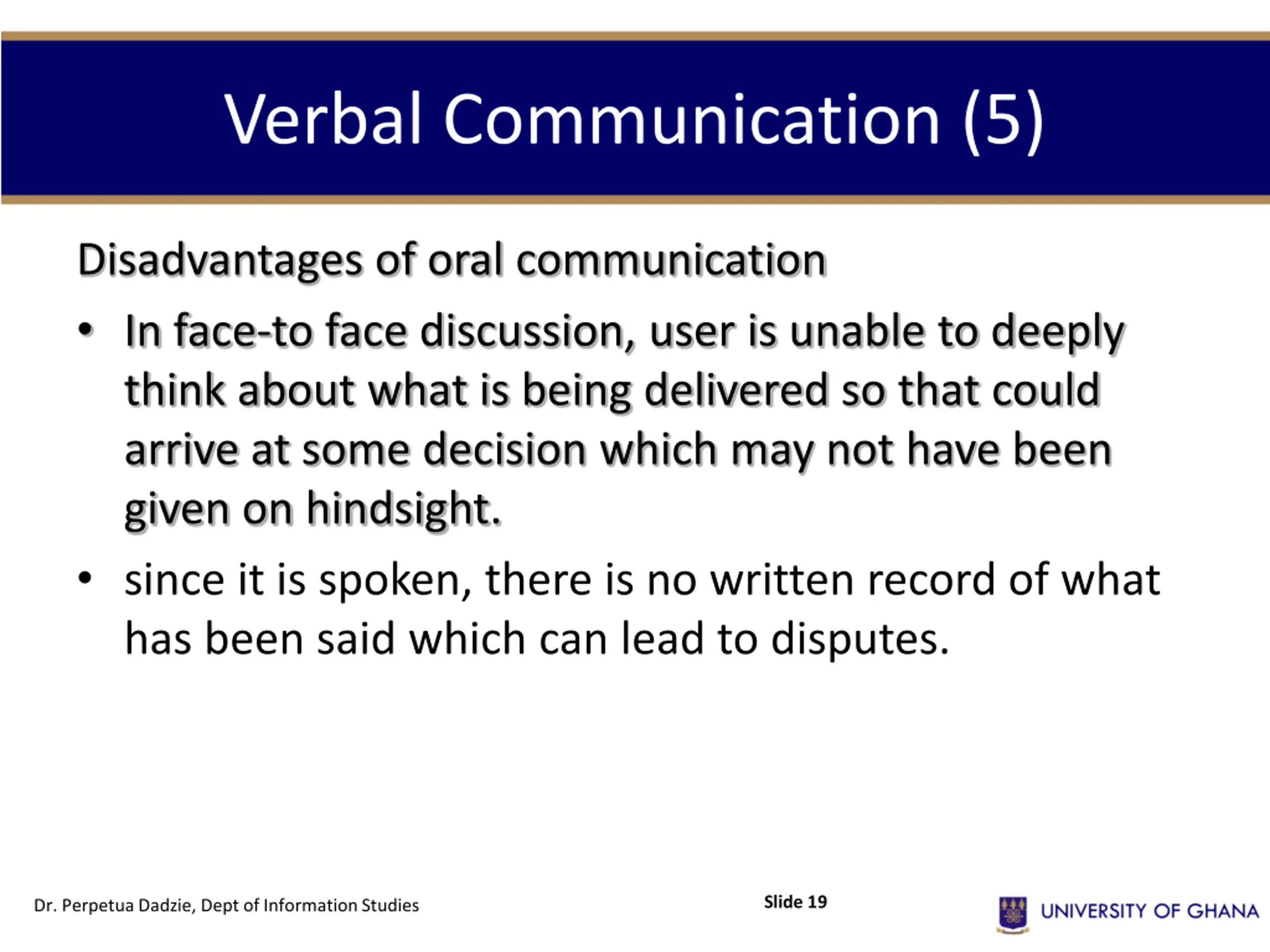 Verbal Communication (5)

Disadvantages of oral communication

• In face-to face discussion, user is unable to deeply think about what is being delivered so that could arrive at some decision which may not have been given on hindsight.

• since it is spoken, there is no written record of what has been said which can lead to disputes.

Dr. Perpetua Dadzie, Dept of Information Studies

Slide 19

UNIVERSITY OF GHANA